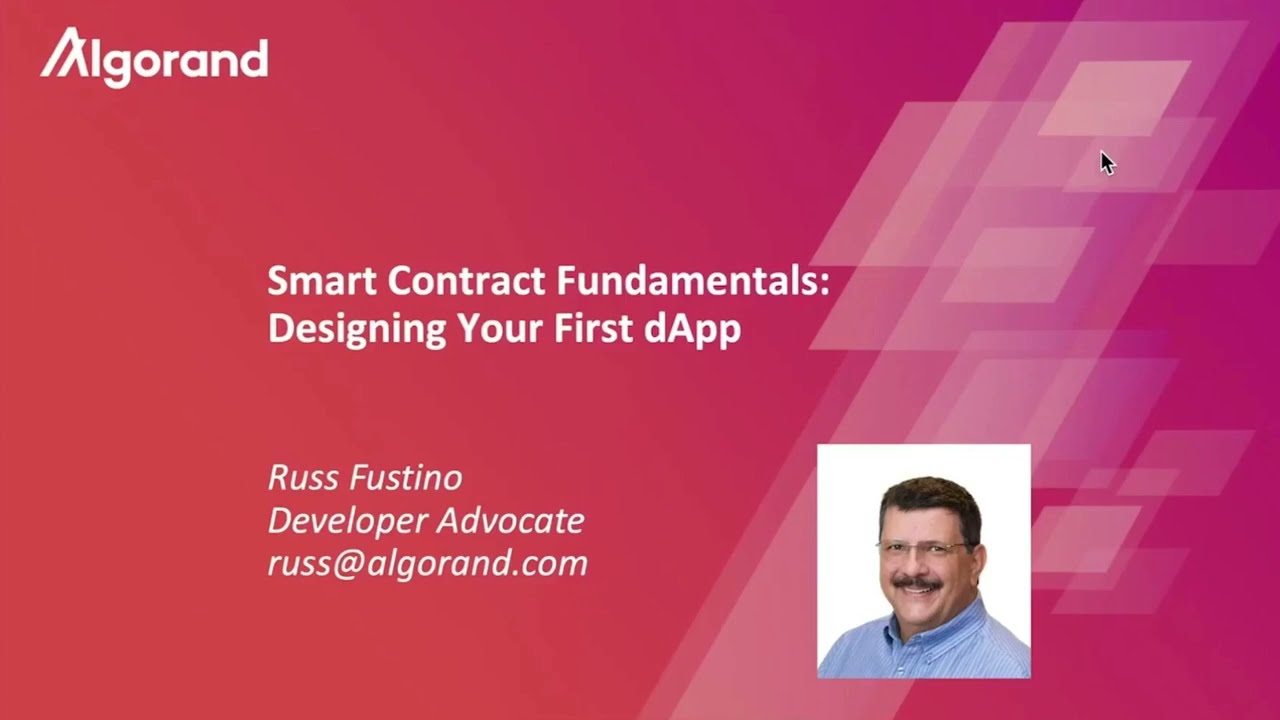 Algorand

Smart Contract Fundamentals: Designing Your First dApp

Russ Fustino
Developer Advocate
russ@algorand.com